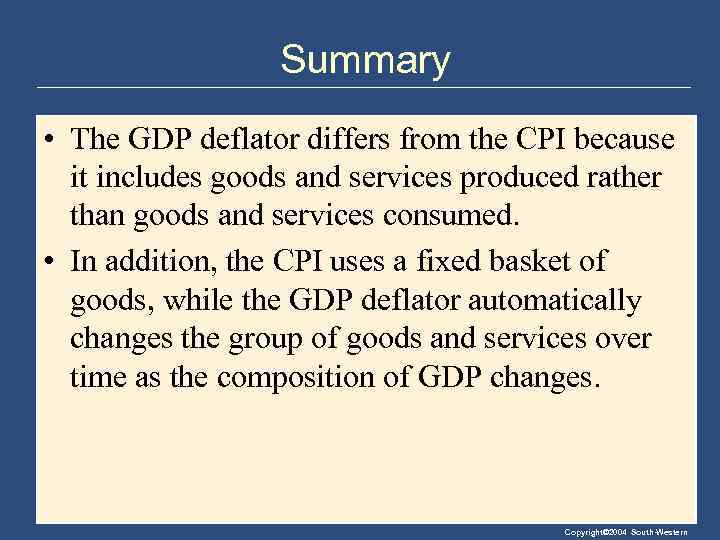 Summary

• The GDP deflator differs from the CPI because it includes goods and services produced rather than goods and services consumed.

• In addition, the CPI uses a fixed basket of goods, while the GDP deflator automatically changes the group of goods and services over time as the composition of GDP changes.

Copyright©2004 South-Western